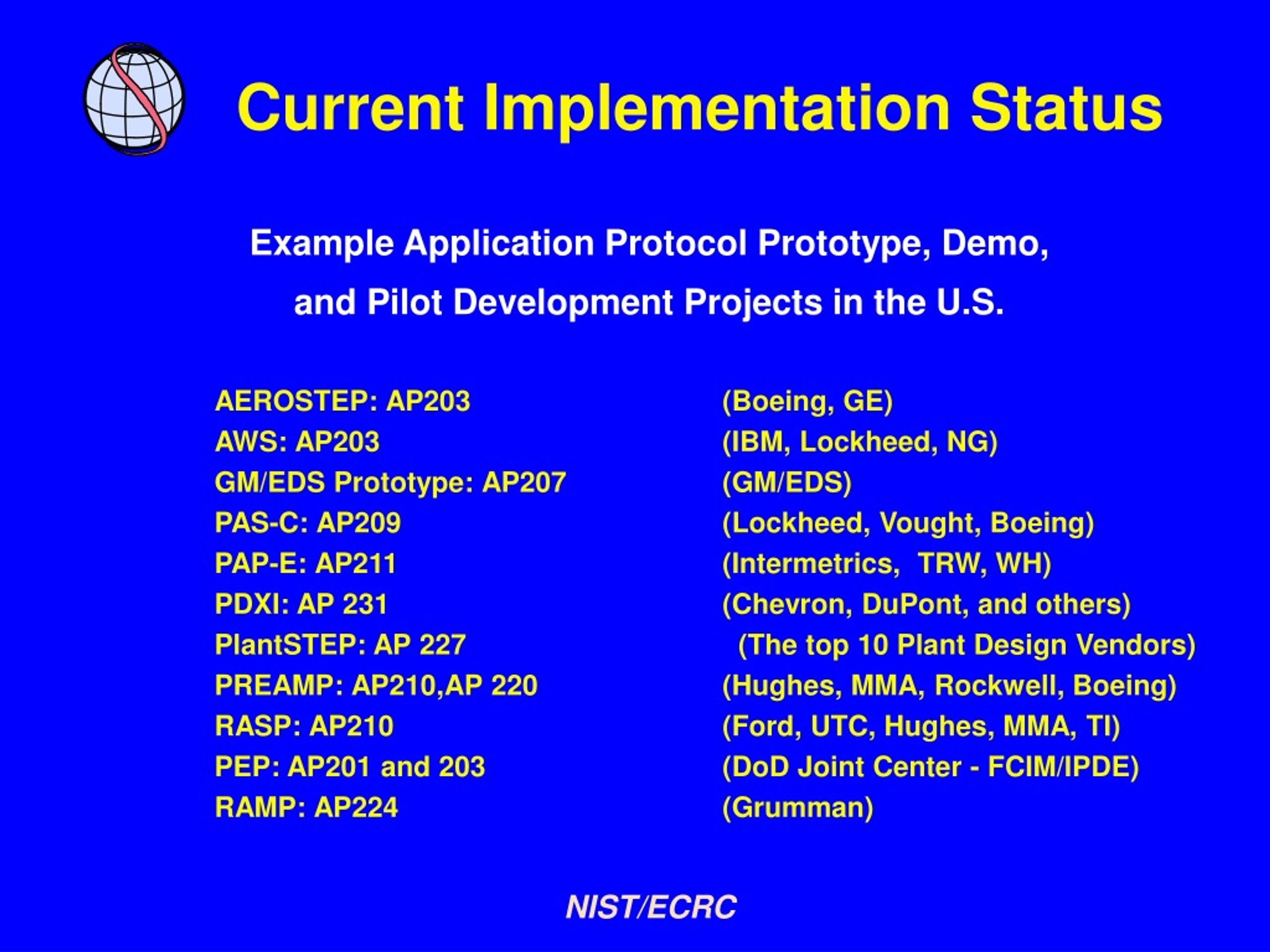 Current Implementation Status

Example Application Protocol Prototype, Demo, and Pilot Development Projects in the U.S.

AEROSTEP: AP203 (Boeing, GE)
AWS: AP203 (IBM, Lockheed, NG)
GM/EDS Prototype: AP207 (GM/EDS)
PAS-C: AP209 (Lockheed, Vought, Boeing)
PAP-E: AP211 (Intermetrics, TRW, WH)
PDXI: AP 231 (Chevron, DuPont, and others)
PlantSTEP: AP 227 (The top 10 Plant Design Vendors)
PREAMP: AP210,AP 220 (Hughes, MMA, Rockwell, Boeing)
RASP: AP210 (Ford, UTC, Hughes, MMA, TI)
PEP: AP201 and 203 (DoD Joint Center - FCIM/IPDE)
RAMP: AP224 (Grumman)

NIST/ECRC